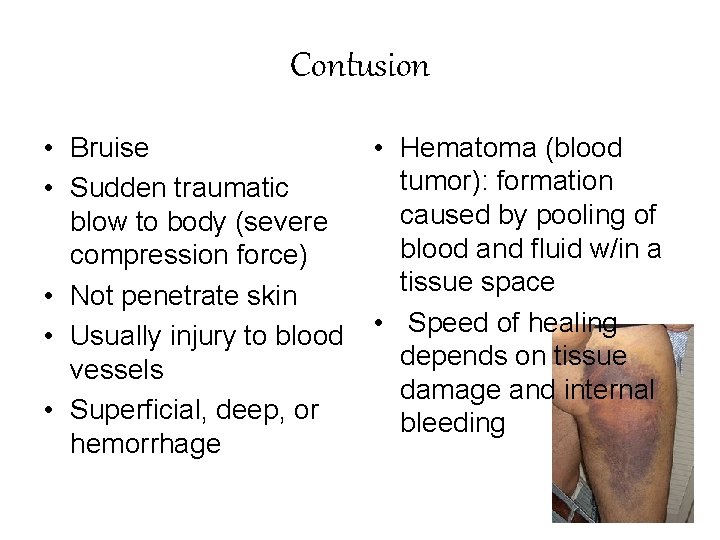 Contusion

• Bruise
• Sudden traumatic blow to body (severe compression force)
• Not penetrate skin
• Usually injury to blood vessels
• Superficial, deep, or hemorrhage

• Hematoma (blood tumor): formation caused by pooling of blood and fluid w/in a tissue space
• Speed of healing depends on tissue damage and internal bleeding